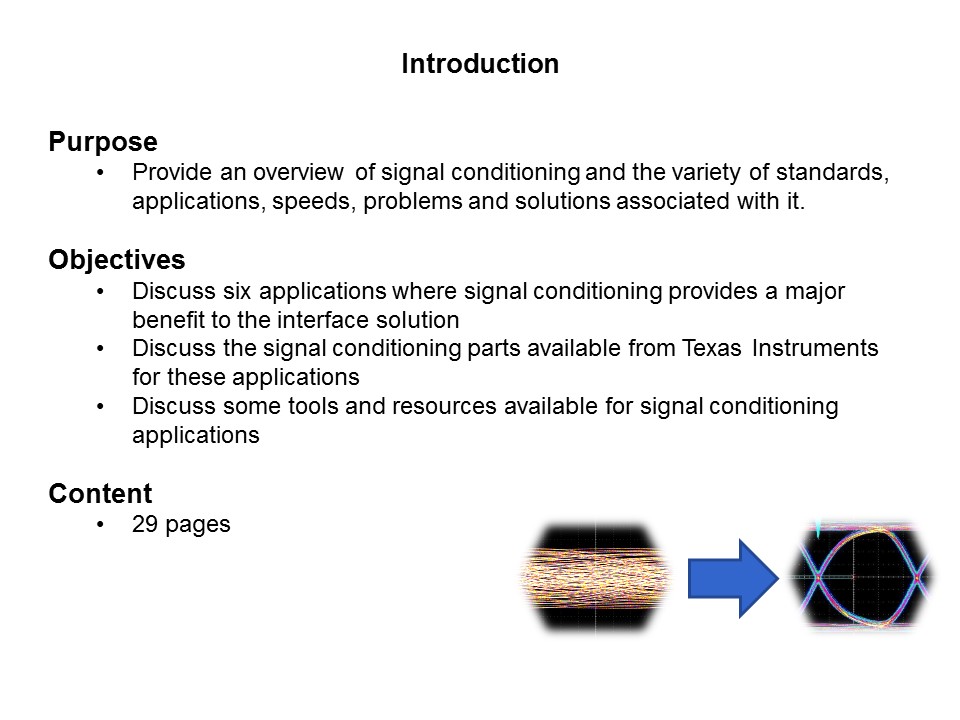 Introduction

Purpose
• Provide an overview of signal conditioning and the variety of standards, applications, speeds, problems and solutions associated with it.

Objectives
• Discuss six applications where signal conditioning provides a major benefit to the interface solution
• Discuss the signal conditioning parts available from Texas Instruments for these applications
• Discuss some tools and resources available for signal conditioning applications

Content
• 29 pages